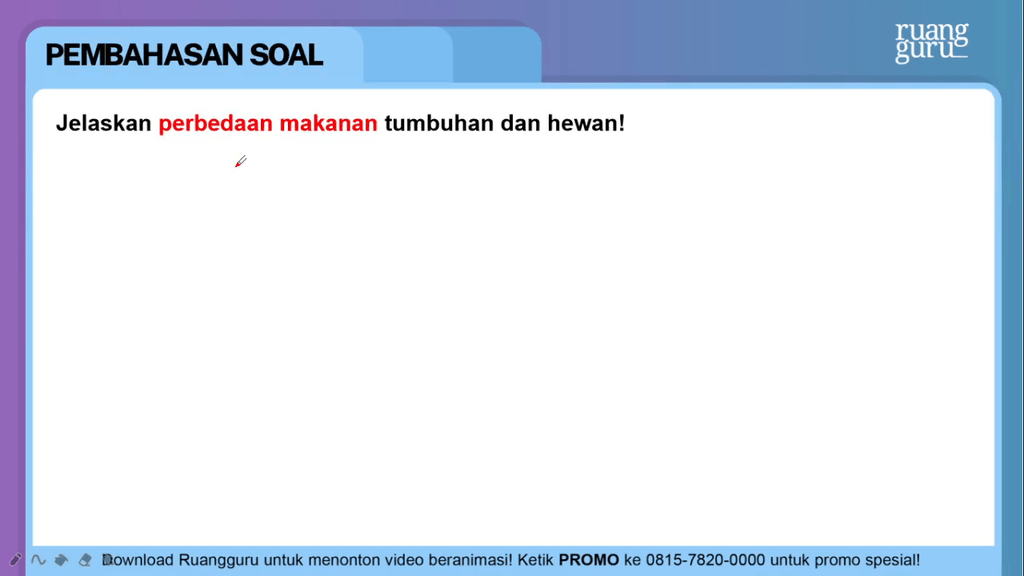 PEMBAHASAN SOAL

ruang guru

Jelaskan perbedaan makanan tumbuhan dan hewan!

Download Ruangguru untuk menonton video beranimasi! Ketik PROMO ke 0815-7820-0000 untuk promo spesial!